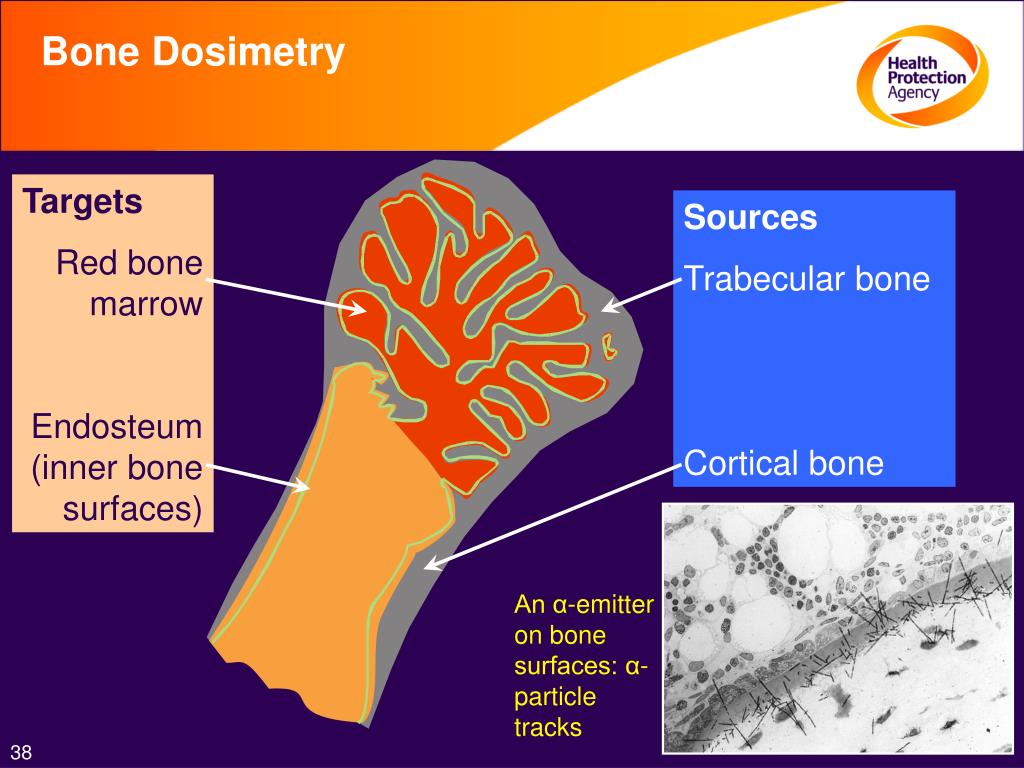 Bone Dosimetry

Health Protection Agency

Targets

Red bone marrow

Endosteum (inner bone surfaces)

Sources

Trabecular bone

Cortical bone

An α-emitter on bone surfaces: α-particle tracks

38